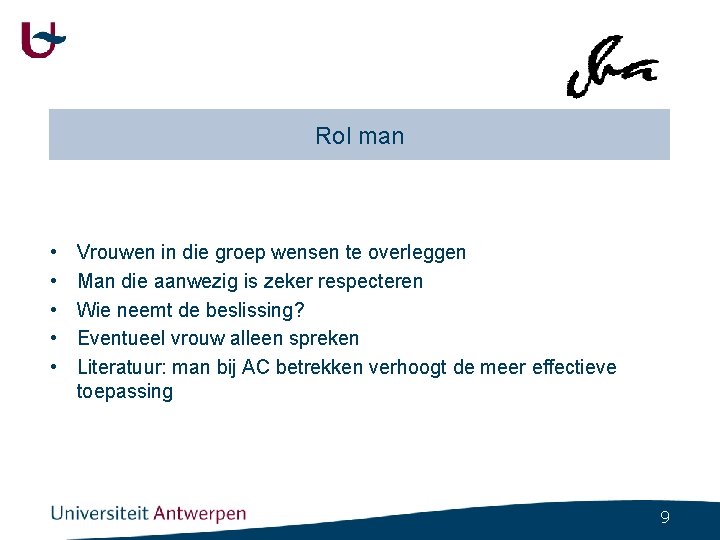 Rol man

• Vrouwen in die groep wensen te overleggen
• Man die aanwezig is zeker respecteren
• Wie neemt de beslissing?
• Eventueel vrouw alleen spreken
• Literatuur: man bij AC betrekken verhoogt de meer effectieve toepassing

Universiteit Antwerpen

9